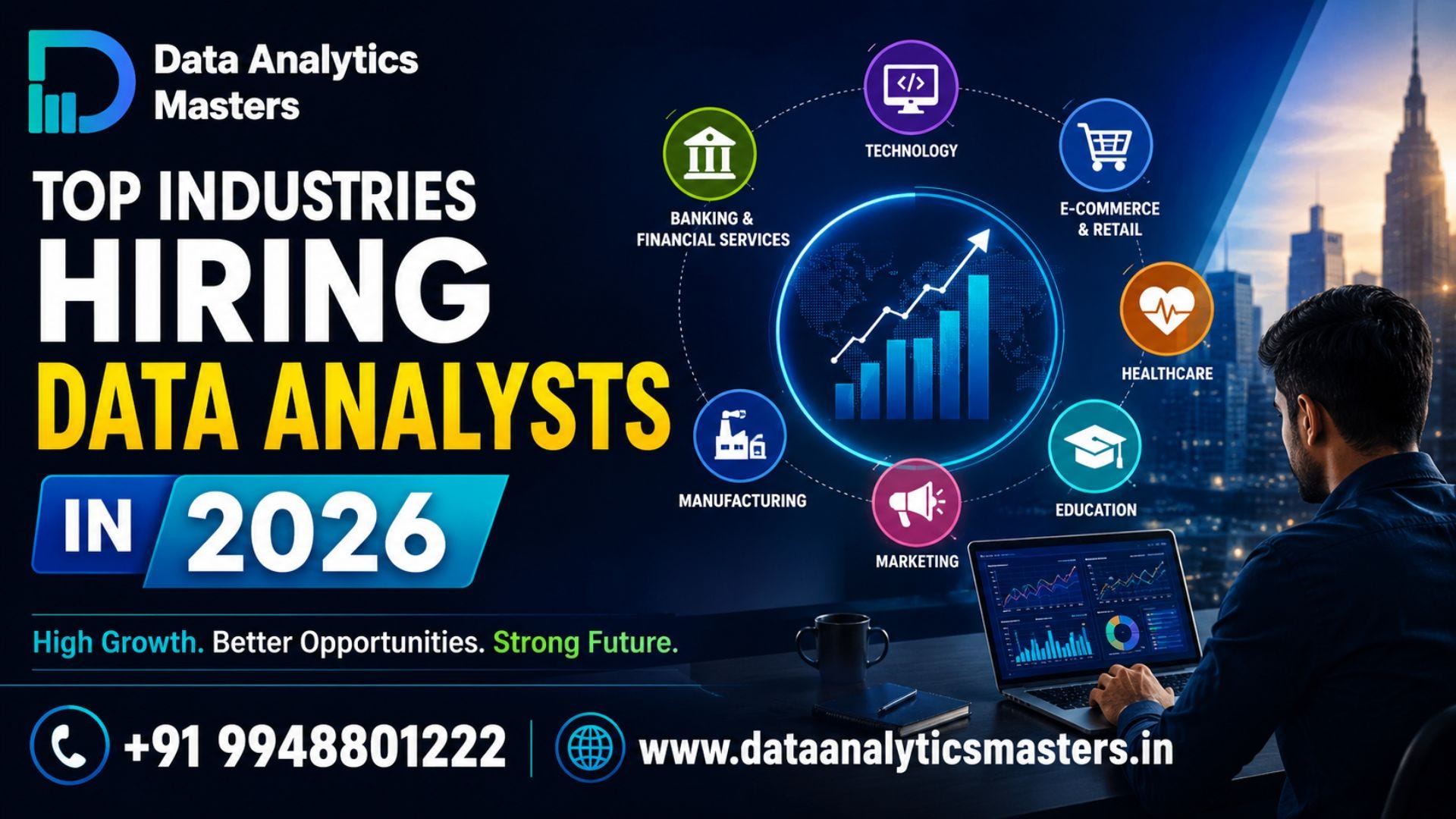 Data Analytics Masters

TOP INDUSTRIES HIRING DATA ANALYSTS IN 2026

TECHNOLOGY

BANKING & FINANCIAL SERVICES

E-COMMERCE & RETAIL

HEALTHCARE

EDUCATION

MARKETING

MANUFACTURING

High Growth. Better Opportunities. Strong Future.

+91 9948801222

www.dataanalyticsmasters.in